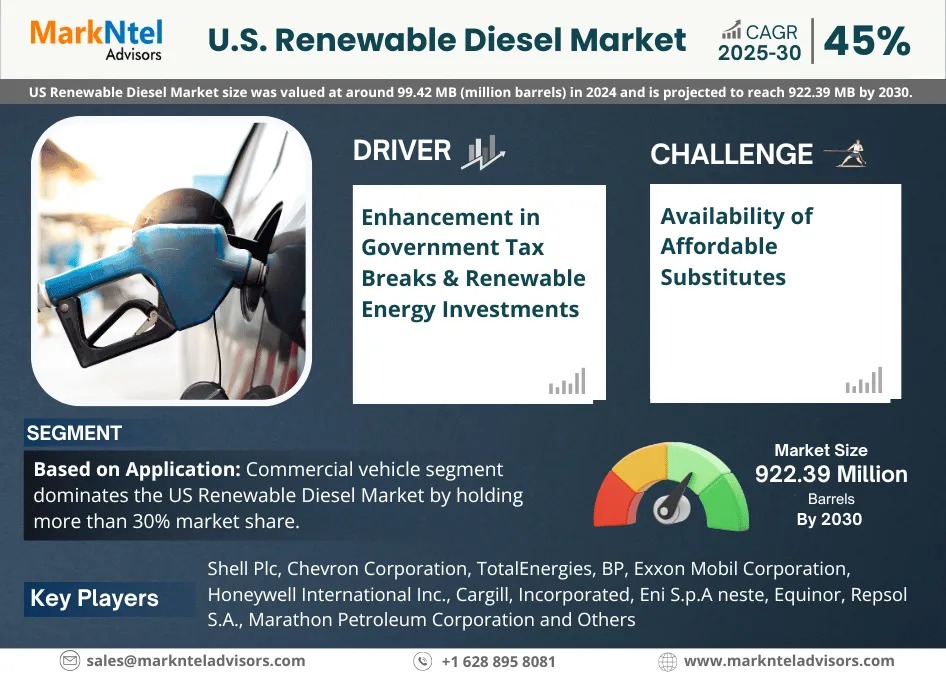 MarkNtel Advisors

U.S. Renewable Diesel Market

CAGR 2025-30 | 45%

US Renewable Diesel Market size was valued at around 99.42 MB (million barrels) in 2024 and is projected to reach 922.39 MB by 2030.

DRIVER

Enhancement in Government Tax Breaks & Renewable Energy Investments

CHALLENGE

Availability of Affordable Substitutes

SEGMENT

Based on Application: Commercial vehicle segment dominates the US Renewable Diesel Market by holding more than 30% market share.

Market Size
922.39 Million
Barrels
By 2030

Key Players

Shell Plc, Chevron Corporation, TotalEnergies, BP, Exxon Mobil Corporation, Honeywell International Inc., Cargill, Incorporated, Eni S.p.A neste, Equinor, Repsol S.A., Marathon Petroleum Corporation and Others

sales@marknteladvisors.com
+1 628 895 8081
www.marknteladvisors.com